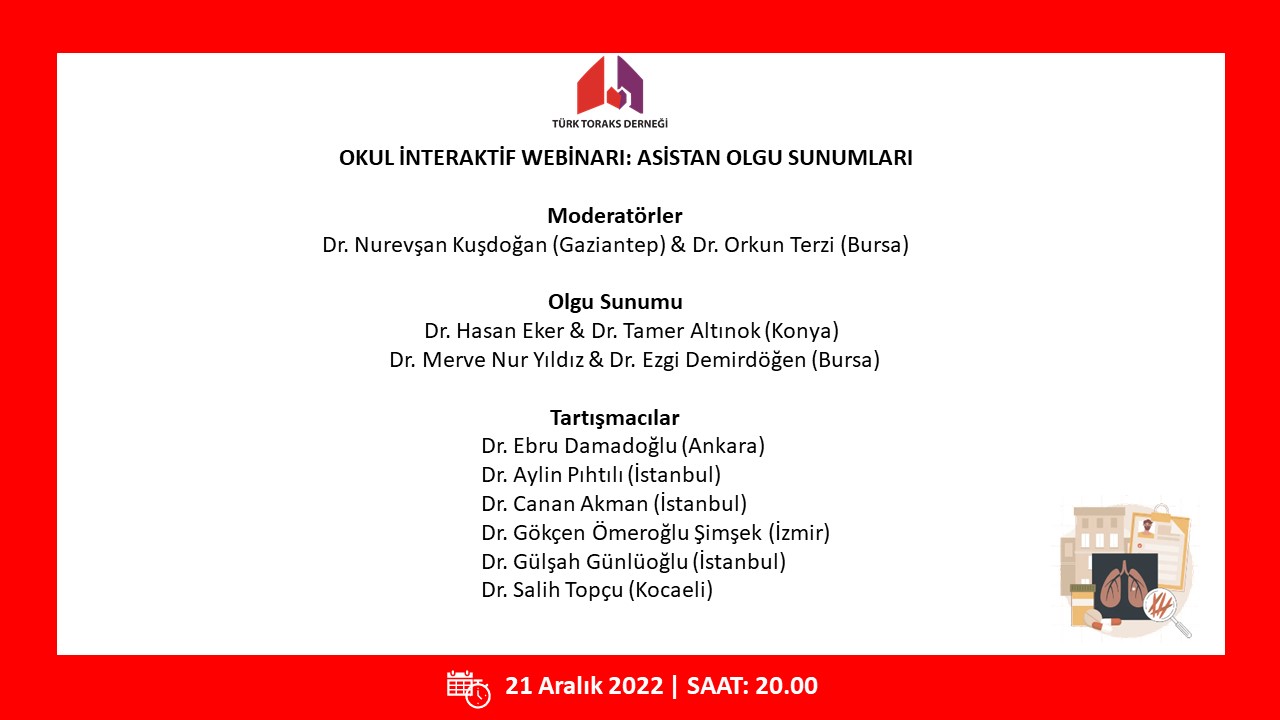 TÜRK TORAKS DERNEĞİ

OKUL İNTERAKTİF WEBİNARI: ASİSTAN OLGU SUNUMLARI

Moderatörler
Dr. Nurevşan Kuşdoğan (Gaziantep) & Dr. Orkun Terzi (Bursa)

Olgu Sunumu
Dr. Hasan Eker & Dr. Tamer Altınok (Konya)
Dr. Merve Nur Yıldız & Dr. Ezgi Demirdöğen (Bursa)

Tartışmacılar
Dr. Ebru Damadoğlu (Ankara)
Dr. Aylin Pıhtılı (İstanbul)
Dr. Canan Akman (İstanbul)
Dr. Gökçen Ömeroğlu Şimşek (İzmir)
Dr. Gülşah Günlüoğlu (İstanbul)
Dr. Salih Topçu (Kocaeli)

21 Aralık 2022 | SAAT: 20.00